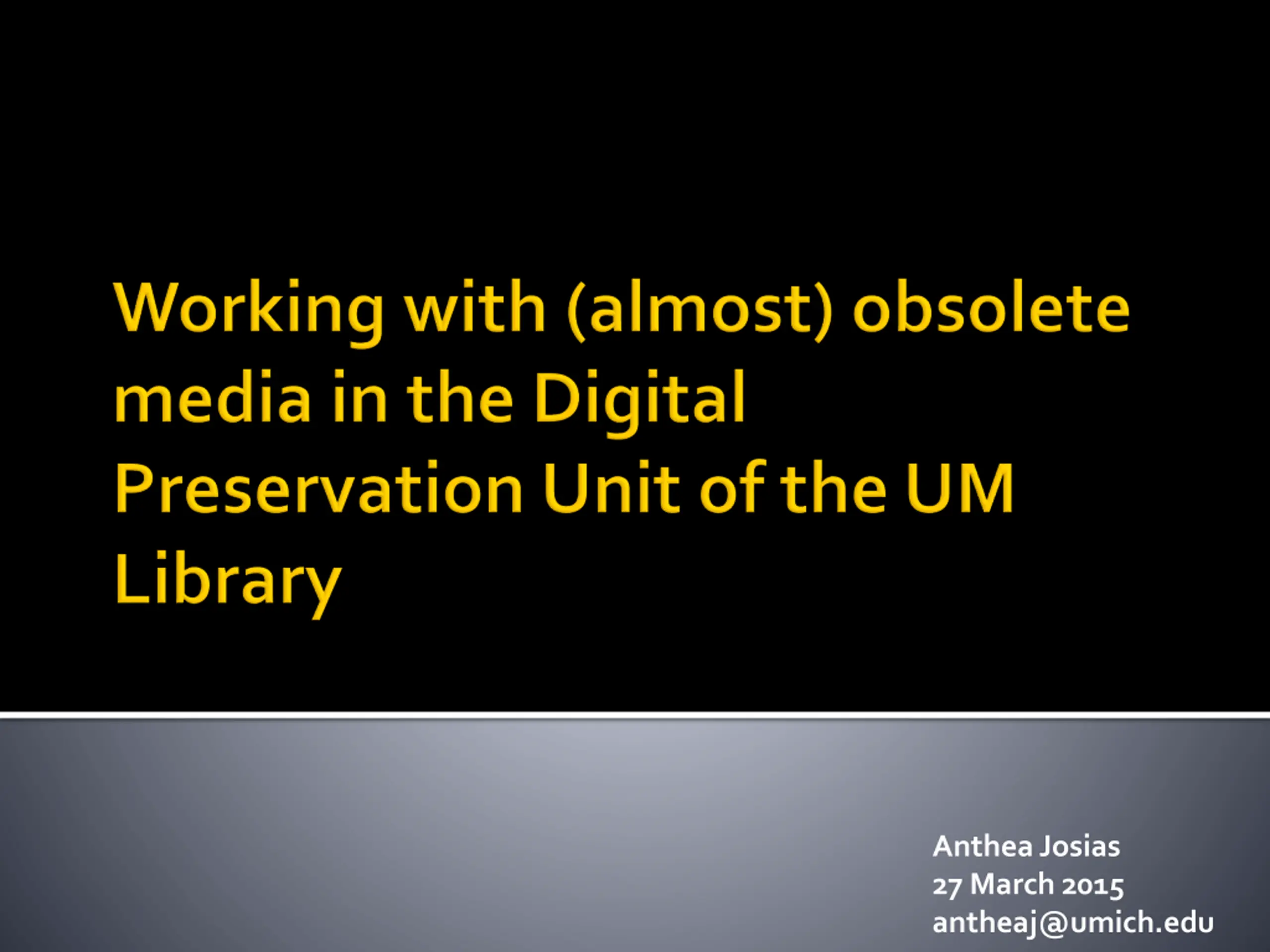 Working with (almost) obsolete media in the Digital Preservation Unit of the UM Library

Anthea Josias
27 March 2015
antheaj@umich.edu